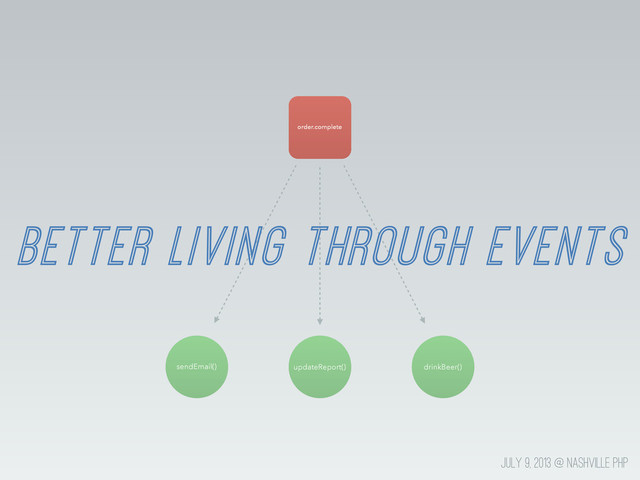 order.complete

BETTER LIVING THROUGH EVENTS

sendEmail()

updateReport()

drinkBeer()

JULY 9, 2013 @ NASHVILLE PHP